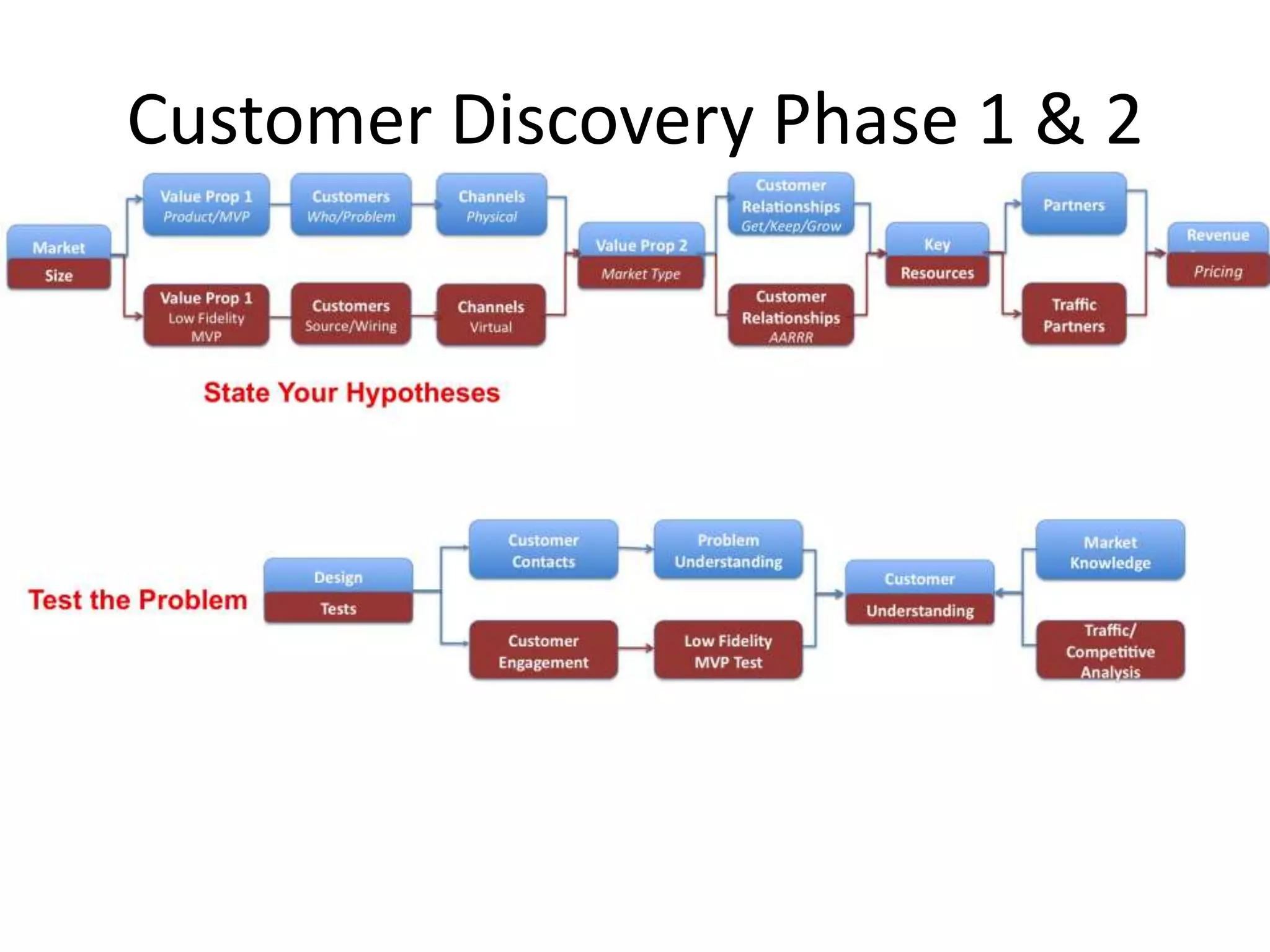 Customer Discovery Phase 1 & 2

Market
Size

Value Prop 1
Product/MVP

Customers
Who/Problem

Channels
Physical

Value Prop 1
Low Fidelity
MVP

Customers
Source/Wiring

Channels
Virtual

Value Prop 2
Market Type

Customer
Relationships
Get/Keep/Grow

Customer
Relationships
AARRR

Key
Resources

Partners

Traffic
Partners

Revenue
Pricing

State Your Hypotheses

Test the Problem

Design
Tests

Customer
Contacts

Problem
Understanding

Customer
Engagement

Low Fidelity
MVP Test

Customer
Understanding

Market
Knowledge

Traffic/
Competitive
Analysis